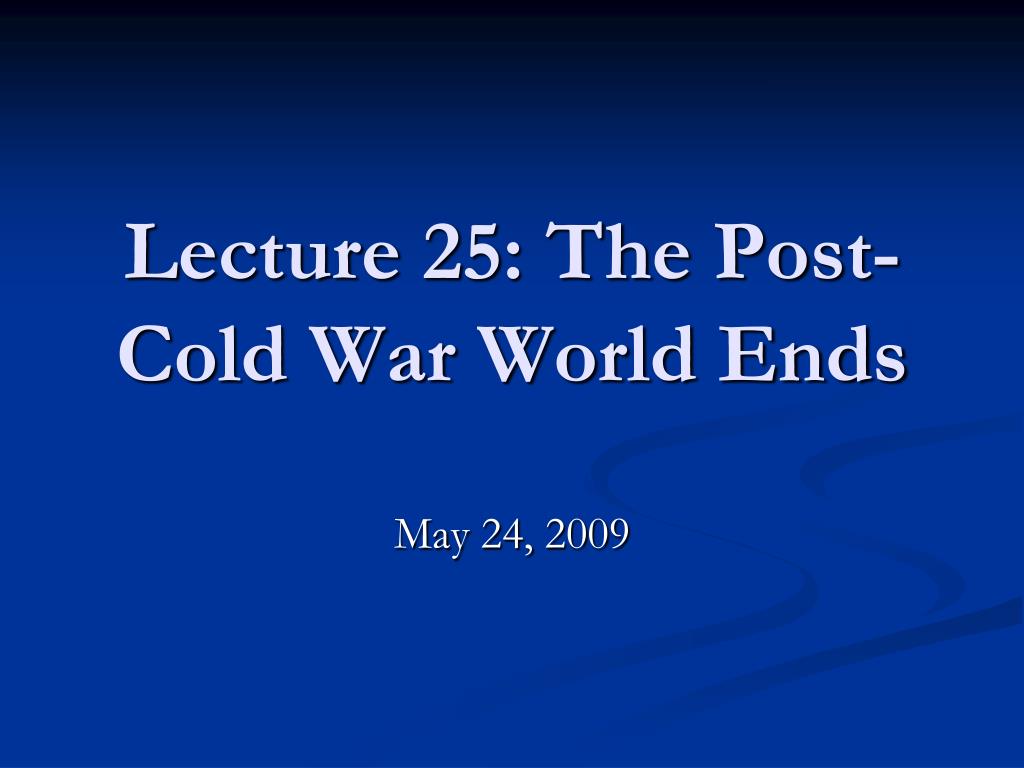 Lecture 25: The Post-Cold War World Ends

May 24, 2009